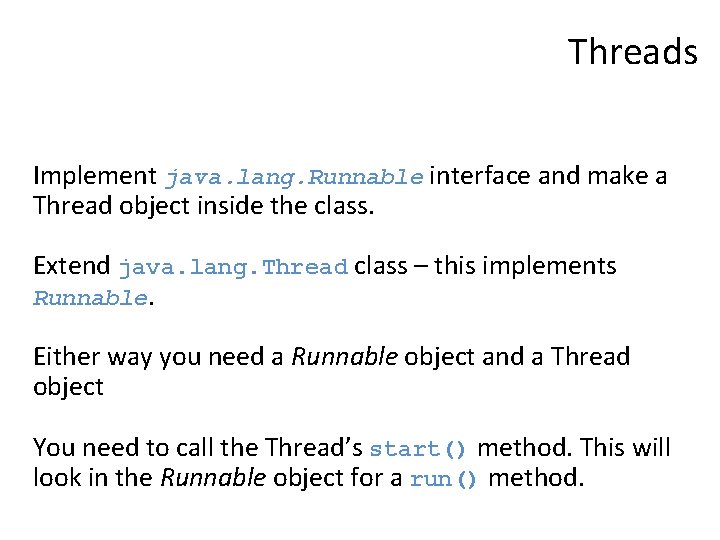 Threads

Implement java.lang.Runnable interface and make a Thread object inside the class.

Extend java.lang.Thread class – this implements Runnable.

Either way you need a Runnable object and a Thread object

You need to call the Thread's start() method. This will look in the Runnable object for a run() method.